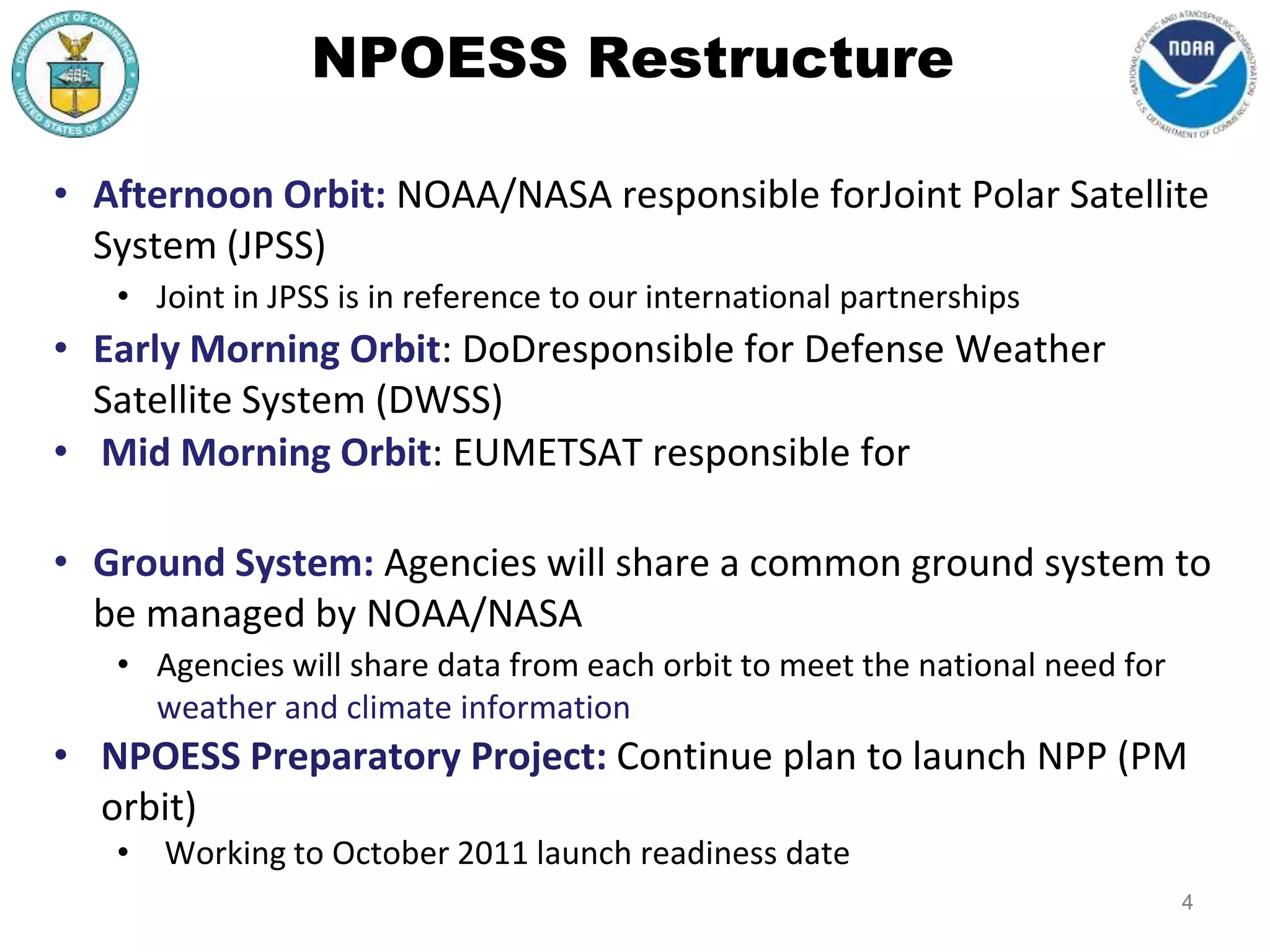 DEPARTMENT OF COMMERCE
UNITED STATES OF AMERICA

NPOESS Restructure

NOAA
NATIONAL OCEANIC AND ATMOSPHERIC ADMINISTRATION
U.S. DEPARTMENT OF COMMERCE

• Afternoon Orbit: NOAA/NASA responsible forJoint Polar Satellite System (JPSS)
  • Joint in JPSS is in reference to our international partnerships
• Early Morning Orbit: DoDresponsible for Defense Weather Satellite System (DWSS)
• Mid Morning Orbit: EUMETSAT responsible for

• Ground System: Agencies will share a common ground system to be managed by NOAA/NASA
  • Agencies will share data from each orbit to meet the national need for weather and climate information
• NPOESS Preparatory Project: Continue plan to launch NPP (PM orbit)
  • Working to October 2011 launch readiness date

4